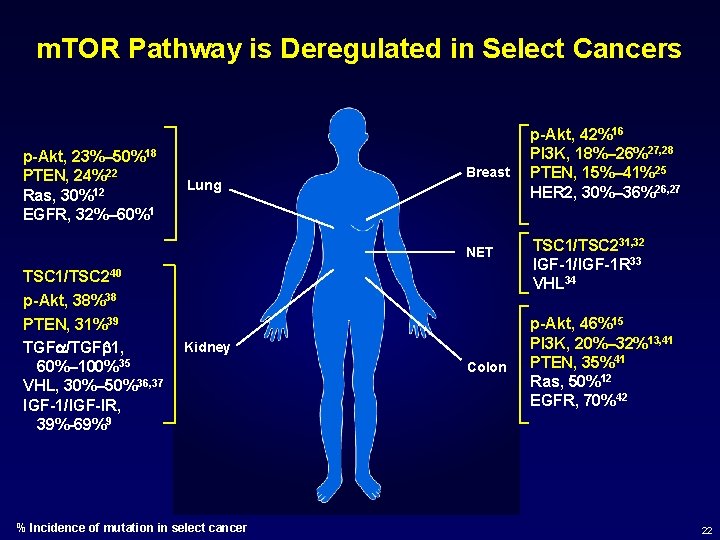 mTOR Pathway is Deregulated in Select Cancers

p-Akt, 23%–50%$^{18}$
PTEN, 24%$^{22}$
Ras, 30%$^{12}$
EGFR, 32%–60%$^{1}$

Lung

TSC1/TSC2$^{40}$
p-Akt, 38%$^{38}$
PTEN, 31%$^{39}$
TGF$\alpha$/TGF$\beta$1, 60%–100%$^{35}$
VHL, 30%–50%$^{36,37}$
IGF-1/IGF-IR, 39%-69%$^{9}$

Kidney

Breast

p-Akt, 42%$^{16}$
PI3K, 18%–26%$^{27,28}$
PTEN, 15%–41%$^{25}$
HER2, 30%–36%$^{26,27}$

NET

TSC1/TSC2$^{31,32}$
IGF-1/IGF-1R$^{33}$
VHL$^{34}$

Colon

p-Akt, 46%$^{15}$
PI3K, 20%–32%$^{13,41}$
PTEN, 35%$^{41}$
Ras, 50%$^{12}$
EGFR, 70%$^{42}$

% Incidence of mutation in select cancer

22